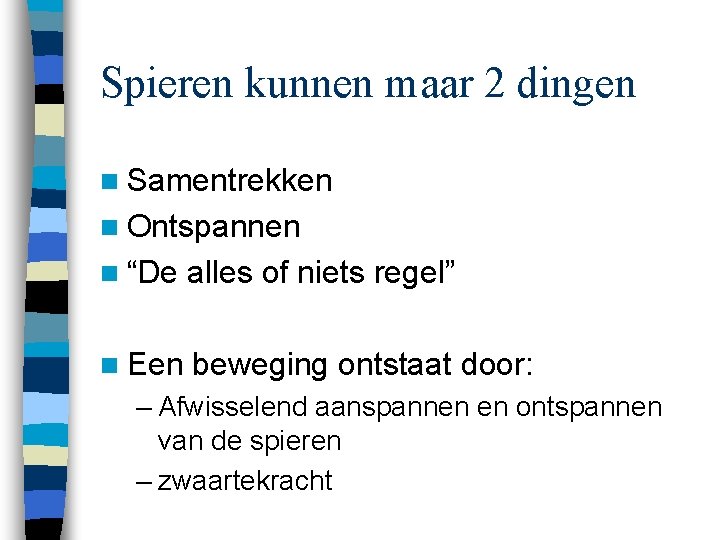 Spieren kunnen maar 2 dingen

Samentrekken

Ontspannen

“De alles of niets regel”

Een beweging ontstaat door:

– Afwisselend aanspannen en ontspannen van de spieren

– zwaartekracht